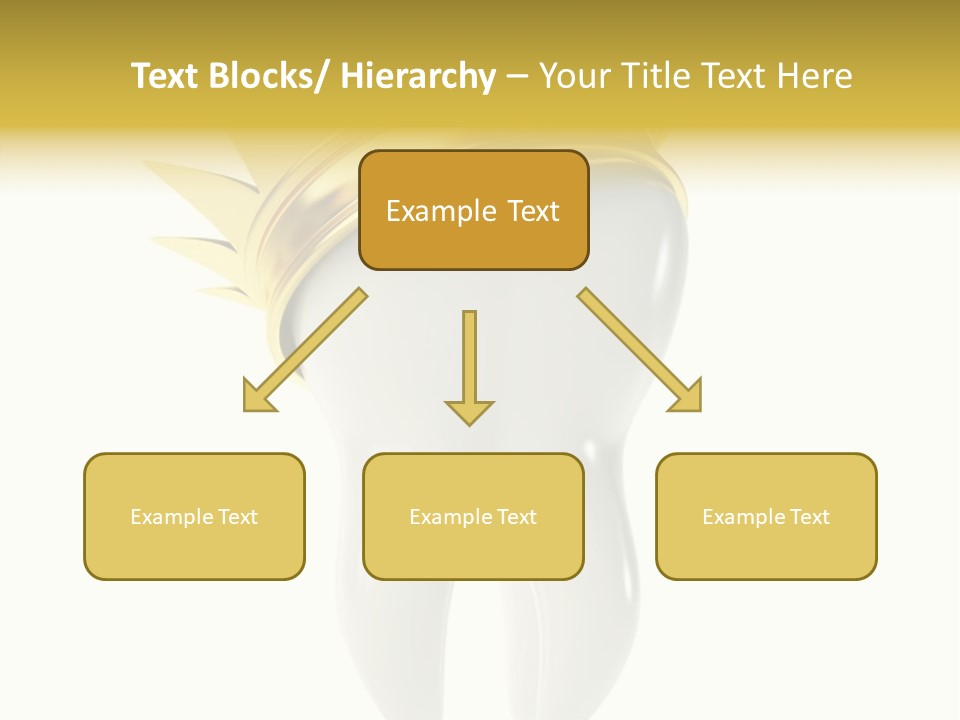 Text Blocks/ Hierarchy – Your Title Text Here

Example Text

Example Text

Example Text

Example Text